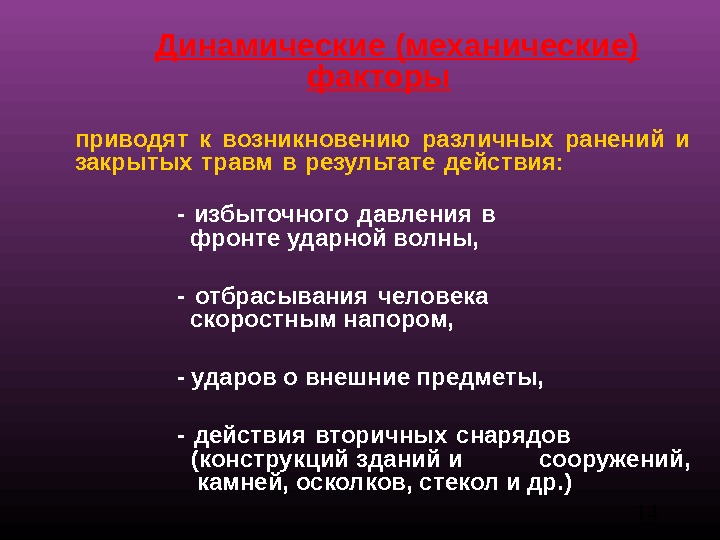 Динамические (механические) факторы

приводят к возникновению различных ранений и закрытых травм в результате действия:

- избыточного давления в фронте ударной волны,

- отбрасывания человека скоростным напором,

- ударов о внешние предметы,

- действия вторичных снарядов (конструкций зданий и сооружений, камней, осколков, стекол и др.)

14